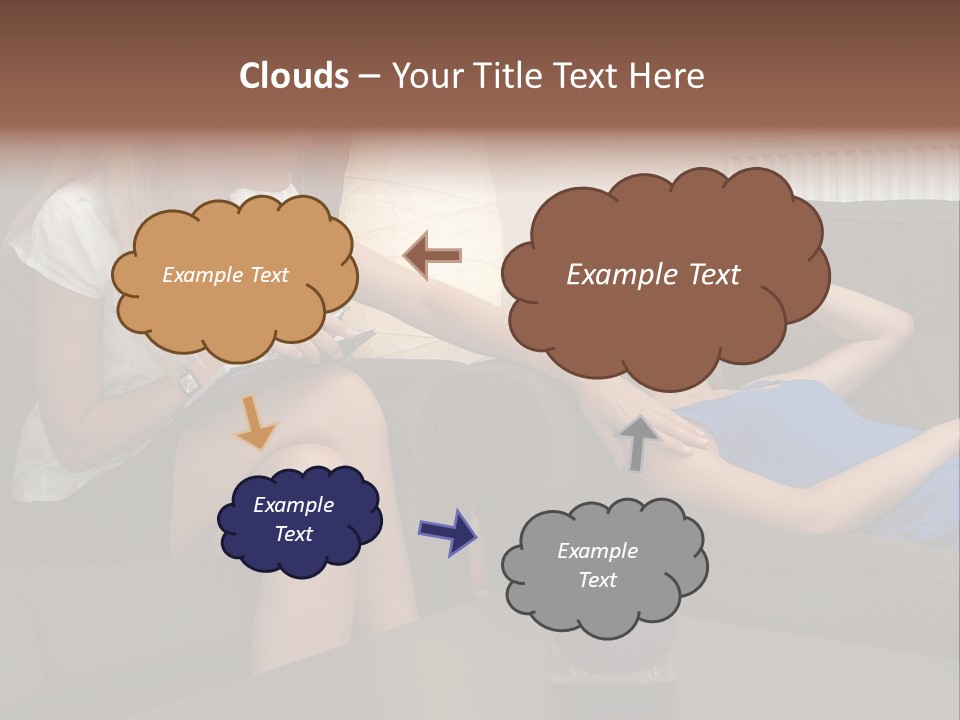 Clouds – Your Title Text Here

Example Text

Example Text

Example Text

Example Text